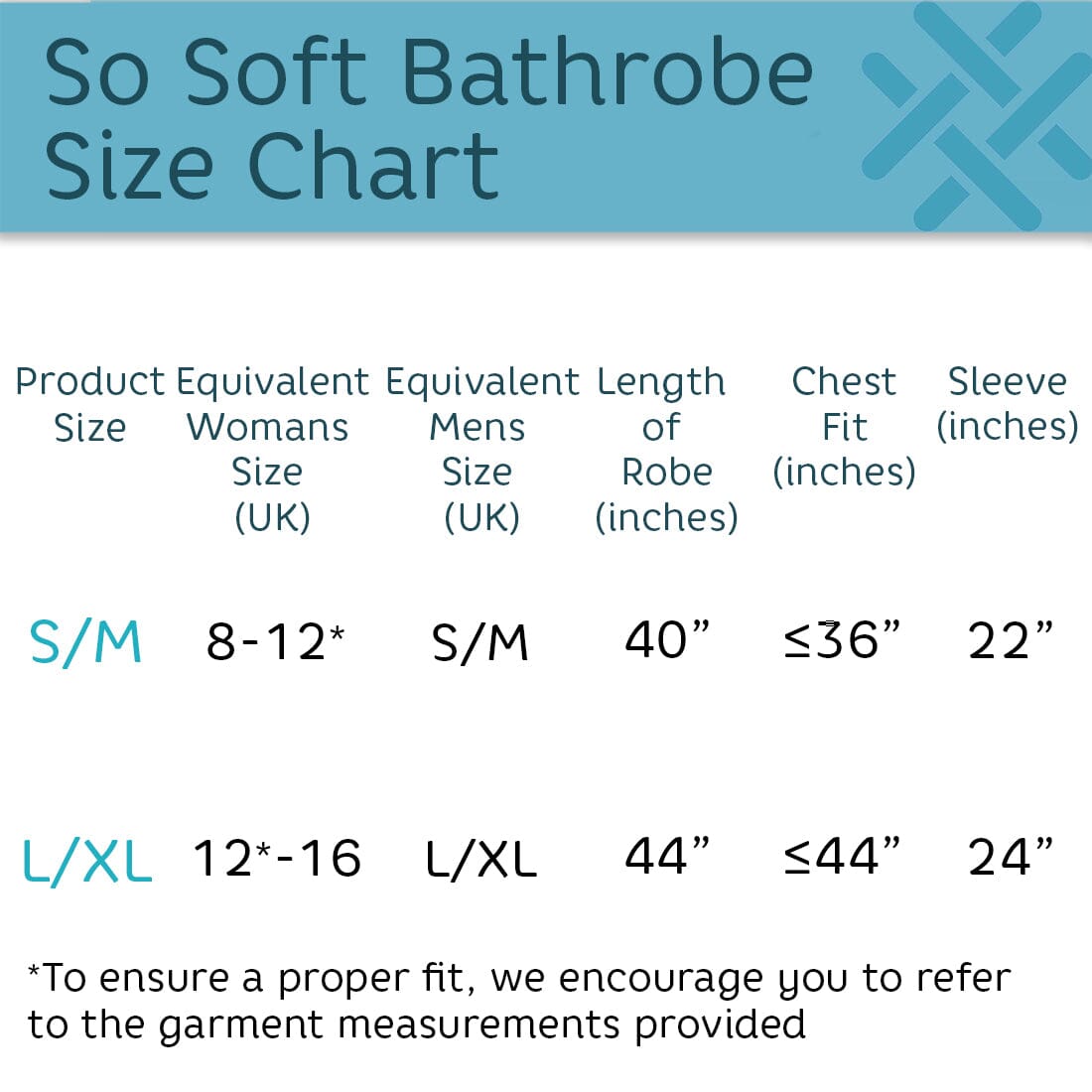 So Soft Bathrobe Size Chart

| Product Size | Equivalent Womans Size (UK) | Equivalent Mens Size (UK) | Length of Robe (inches) | Chest Fit (inches) | Sleeve (inches) |
|---|---|---|---|---|---|
| S/M | 8-12* | S/M | 40” | ≤36” | 22” |
| L/XL | 12*-16 | L/XL | 44” | ≤44” | 24” |

*To ensure a proper fit, we encourage you to refer to the garment measurements provided